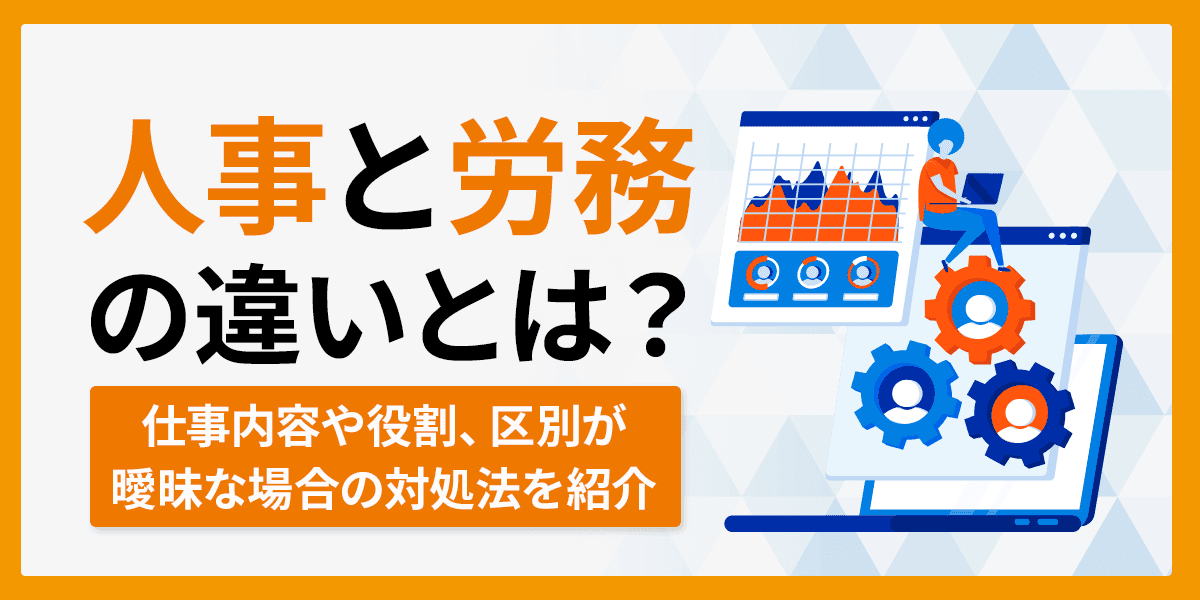 人事と労務の違いとは？

仕事内容や役割、区別が曖昧な場合の対処法を紹介